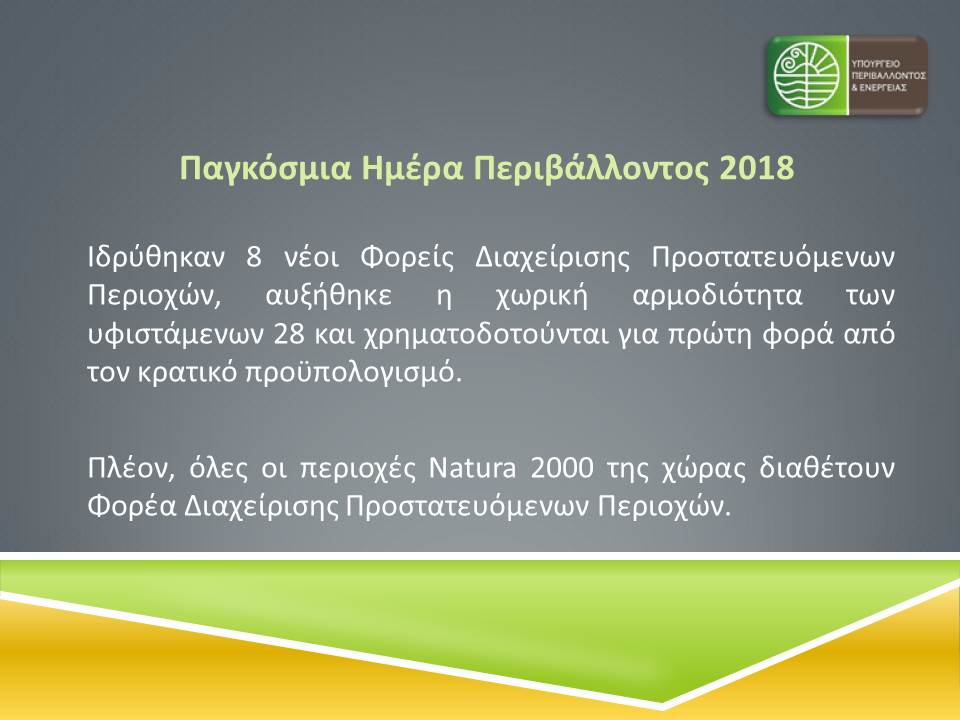 ΥΠΟΥΡΓΕΙΟ
ΠΕΡΙΒΑΛΛΟΝΤΟΣ
& ΕΝΕΡΓΕΙΑΣ

Παγκόσμια Ημέρα Περιβάλλοντος 2018

Ιδρύθηκαν 8 νέοι Φορείς Διαχείρισης Προστατευόμενων Περιοχών, αυξήθηκε η χωρική αρμοδιότητα των υφιστάμενων 28 και χρηματοδοτούνται για πρώτη φορά από τον κρατικό προϋπολογισμό.

Πλέον, όλες οι περιοχές Natura 2000 της χώρας διαθέτουν Φορέα Διαχείρισης Προστατευόμενων Περιοχών.